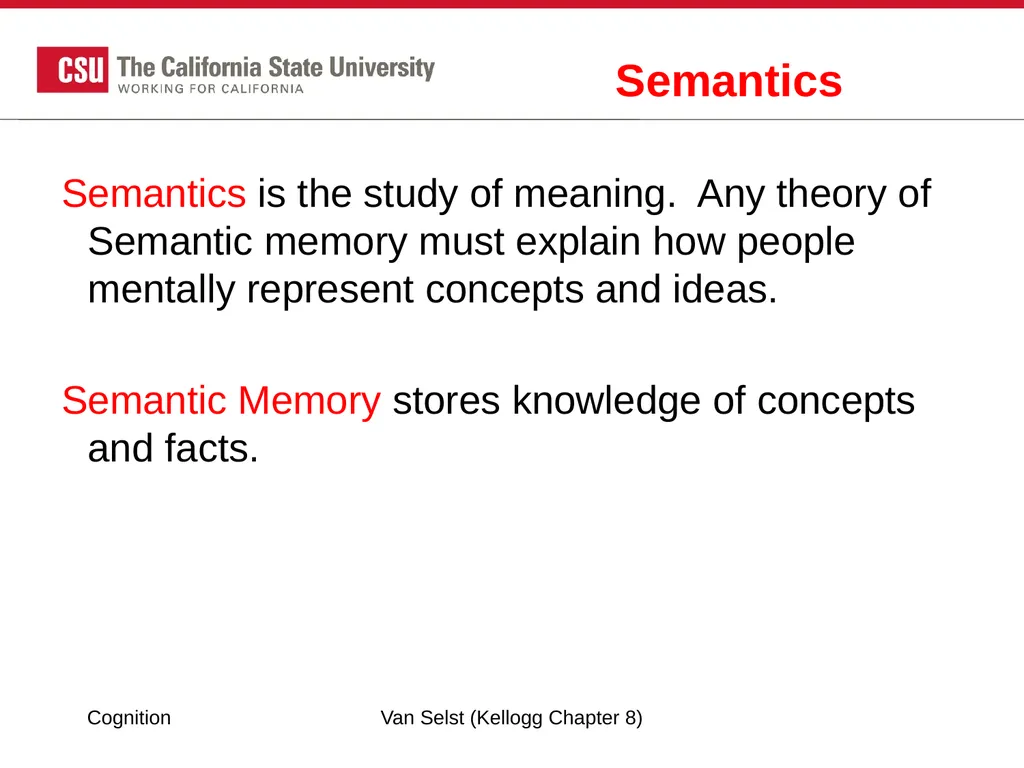 CSU The California State University
WORKING FOR CALIFORNIA

Semantics

Semantics is the study of meaning.  Any theory of Semantic memory must explain how people mentally represent concepts and ideas.

Semantic Memory stores knowledge of concepts and facts.

Cognition

Van Selst (Kellogg Chapter 8)